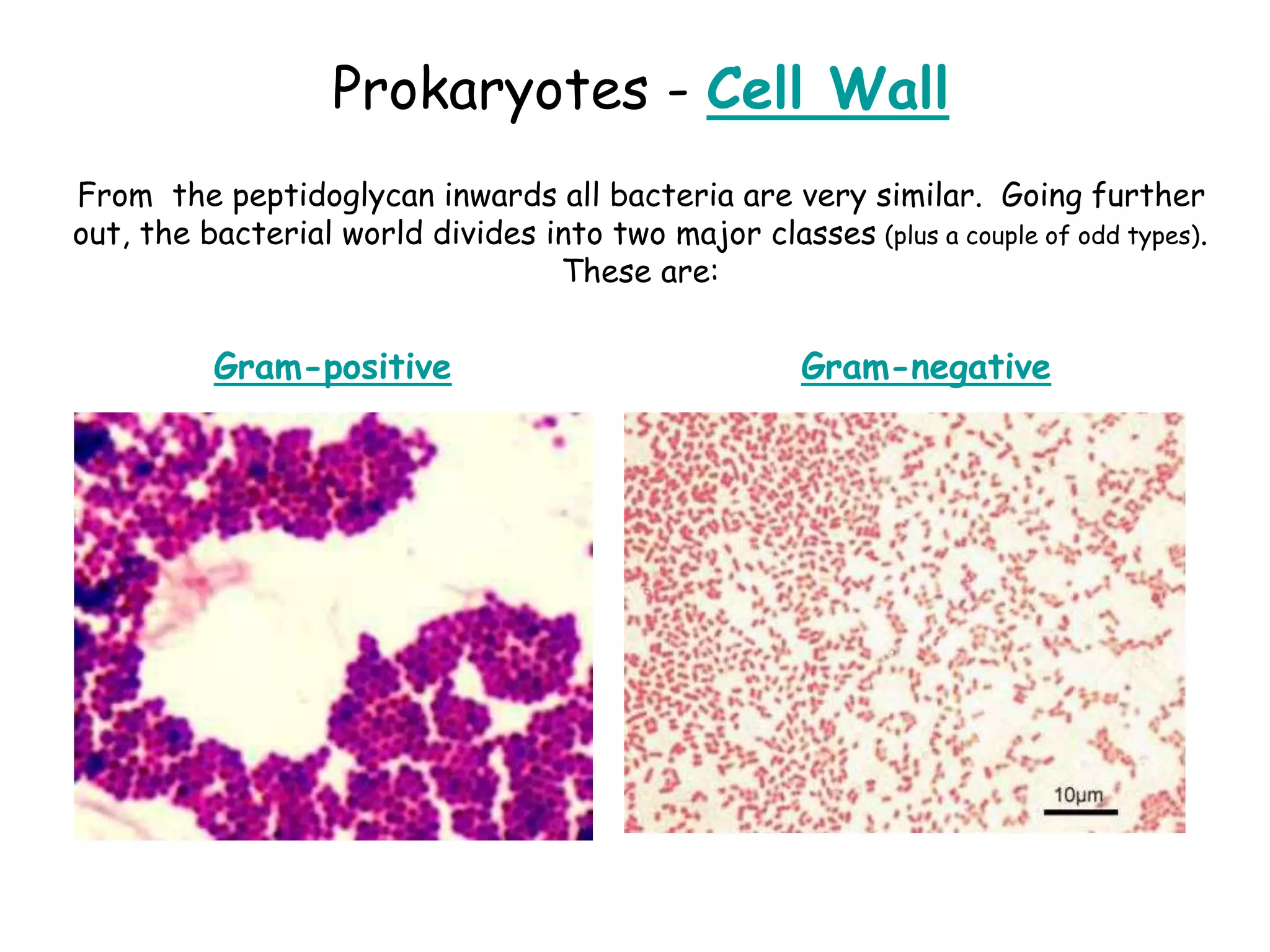 Prokaryotes - Cell Wall

From the peptidoglycan inwards all bacteria are very similar. Going further out, the bacterial world divides into two major classes (plus a couple of odd types). These are:

Gram-positive

Gram-negative

10µm